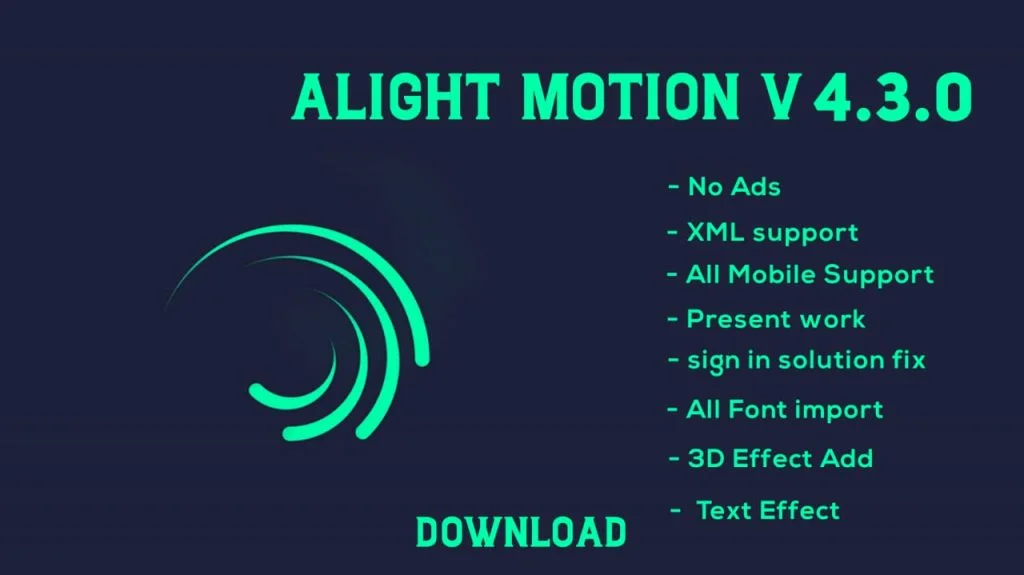 ALIGHT MOTION V 4.3.0

- No Ads
- XML support
- All Mobile Support
- Present work
- sign in solution fix
- All Font import
- 3D Effect Add
- Text Effect

DOWNLOAD